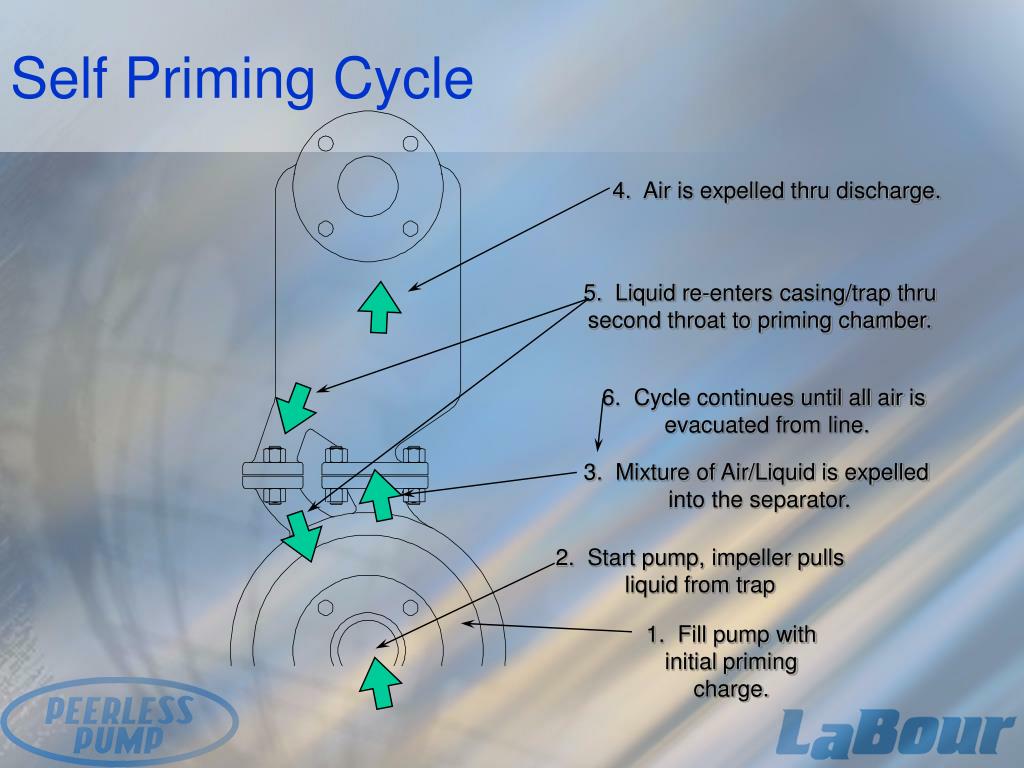 Self Priming Cycle

4. Air is expelled thru discharge.

5. Liquid re-enters casing/trap thru second throat to priming chamber.

6. Cycle continues until all air is evacuated from line.

3. Mixture of Air/Liquid is expelled into the separator.

2. Start pump, impeller pulls liquid from trap

1. Fill pump with initial priming charge.

PEERLESS PUMP

LaBour